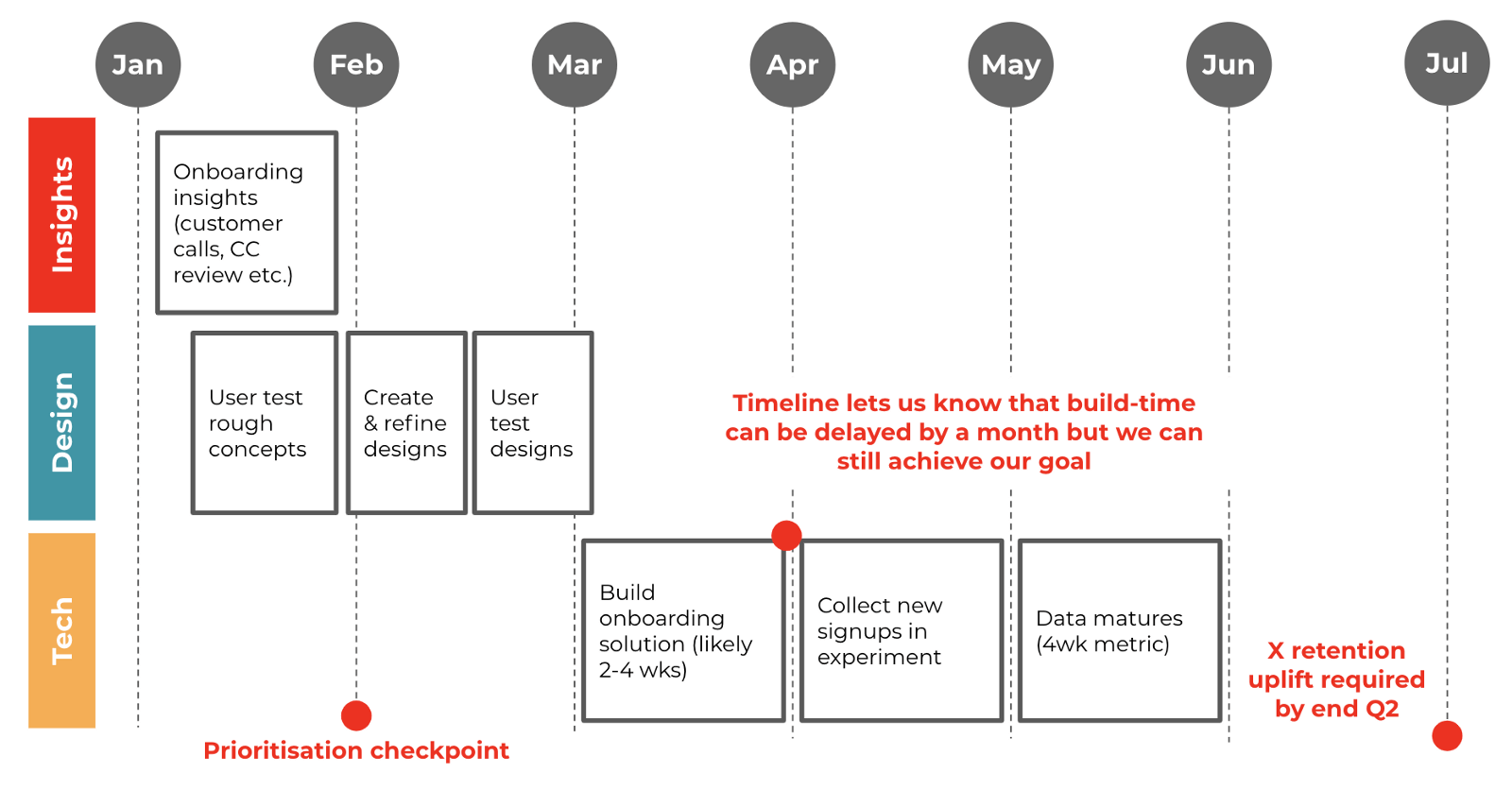 Jan Feb Mar Apr May Jun Jul

Insights

Onboarding insights (customer calls, CC review etc.)

Design

User test rough concepts

Create & refine designs

User test designs

Timeline lets us know that build-time can be delayed by a month but we can still achieve our goal

Tech

Build onboarding solution (likely 2-4 wks)

Collect new signups in experiment

Data matures (4wk metric)

X retention uplift required by end Q2

Prioritisation checkpoint